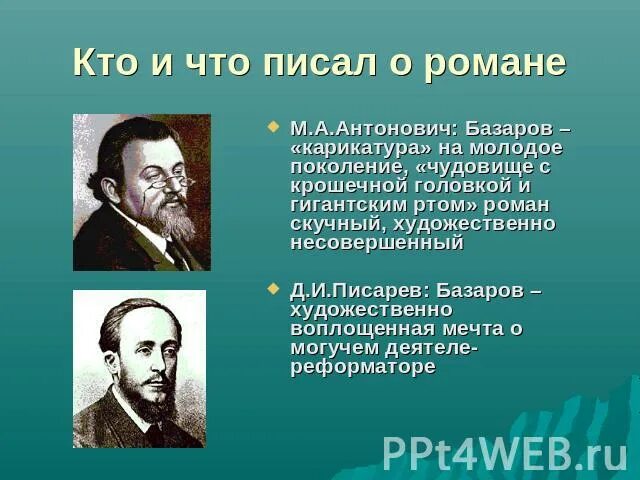 Кто и что писал о романе

М.А.Антонович: Базаров – «карикатура» на молодое поколение, «чудовище с крошечной головкой и гигантским ртом» роман скучный, художественно несовершенный

Д.И.Писарев: Базаров – художественно воплощенная мечта о могучем деятеле-реформаторе

PPt4WEB.ru